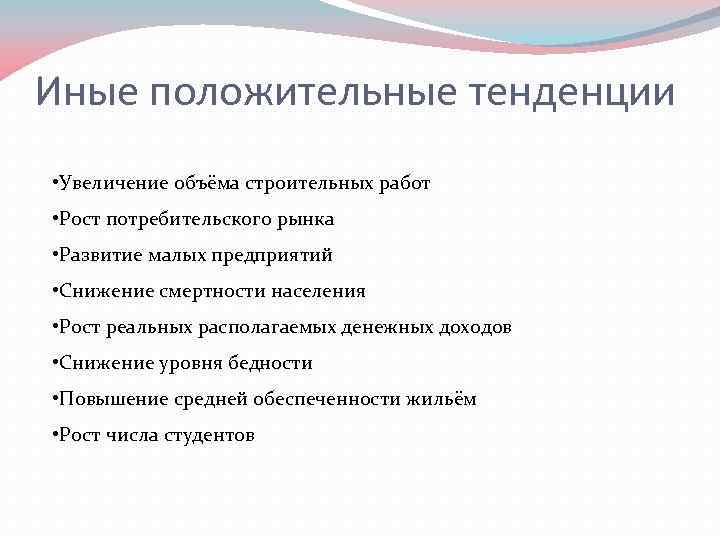 Иные положительные тенденции

•Увеличение объёма строительных работ

•Рост потребительского рынка

•Развитие малых предприятий

•Снижение смертности населения

•Рост реальных располагаемых денежных доходов

•Снижение уровня бедности

•Повышение средней обеспеченности жильём

•Рост числа студентов